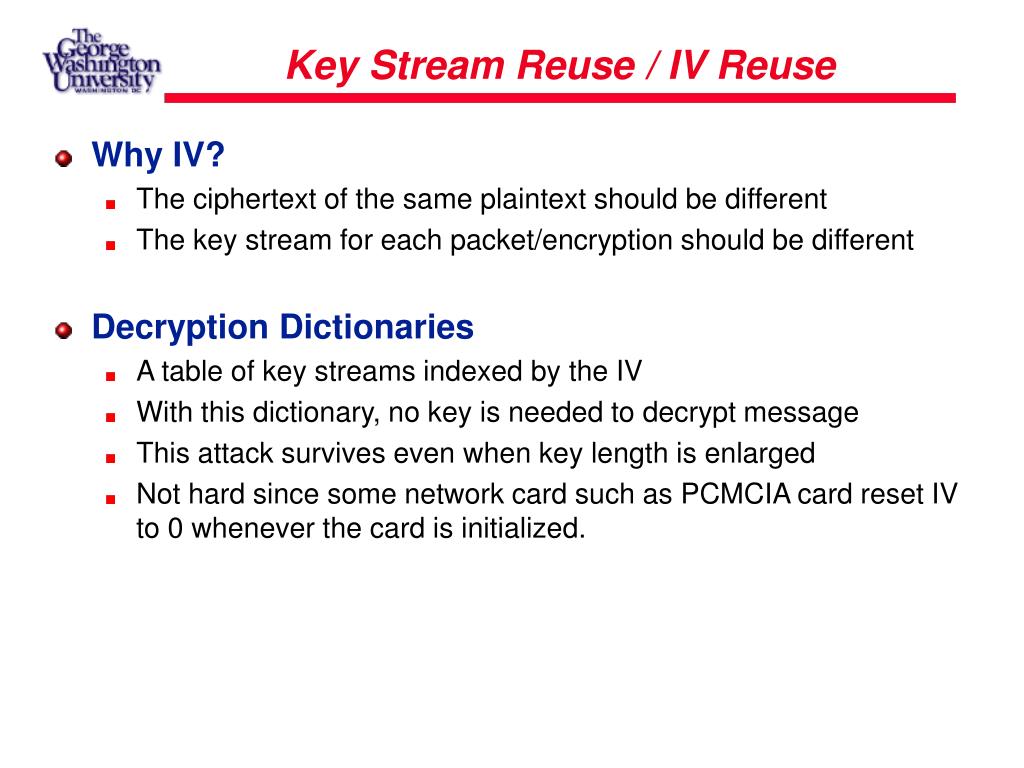 The George Washington University
WASHINGTON DC

Key Stream Reuse / IV Reuse

Why IV?
The ciphertext of the same plaintext should be different
The key stream for each packet/encryption should be different

Decryption Dictionaries
A table of key streams indexed by the IV
With this dictionary, no key is needed to decrypt message
This attack survives even when key length is enlarged
Not hard since some network card such as PCMCIA card reset IV to 0 whenever the card is initialized.